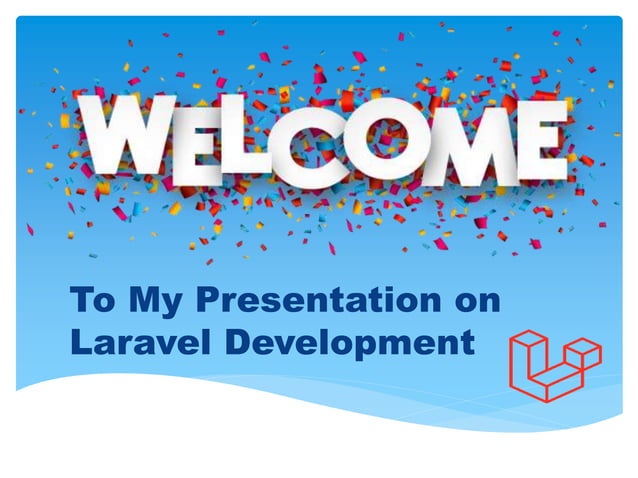 WELCOME

To My Presentation on Laravel Development